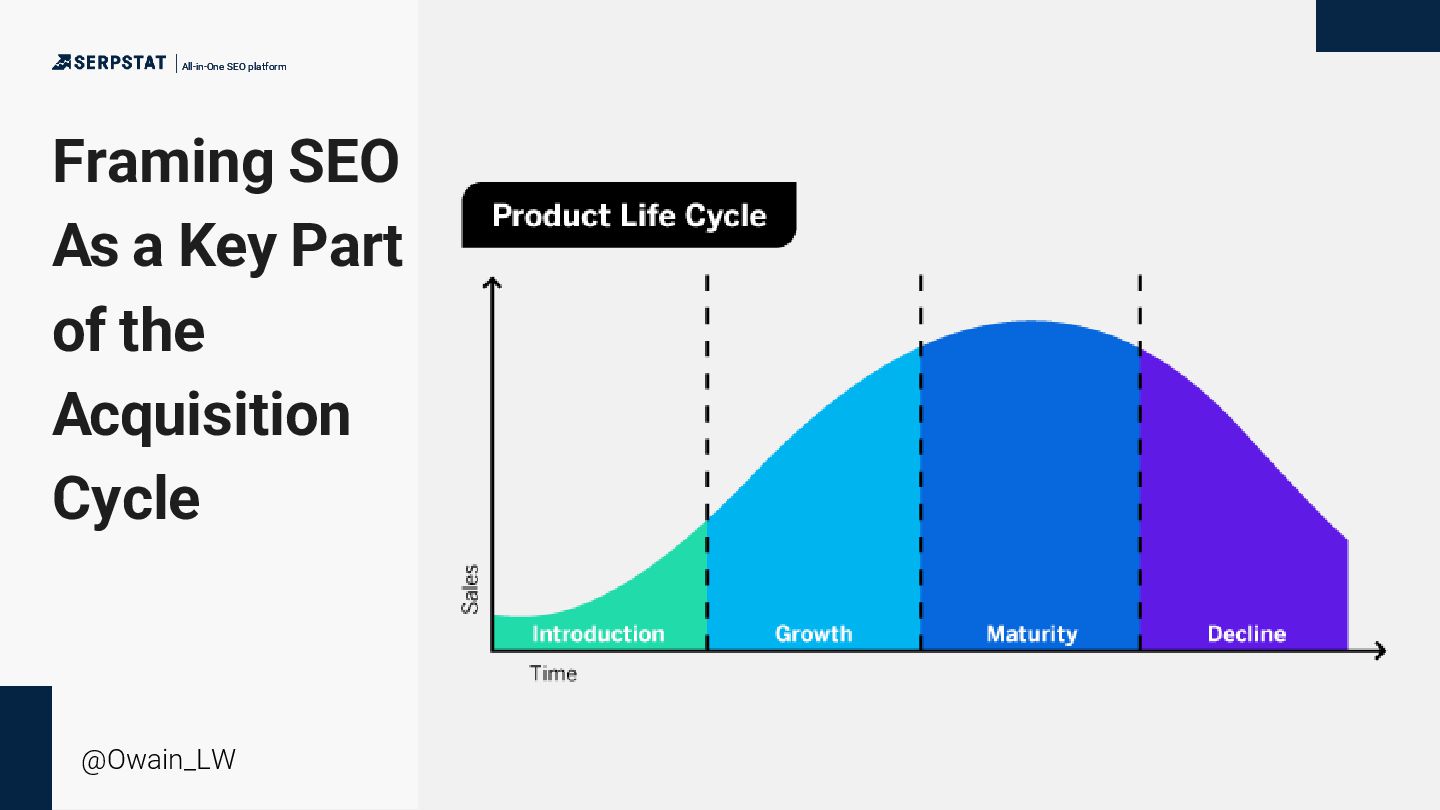 SERPSTAT | All-in-One SEO platform

Framing SEO As a Key Part of the Acquisition Cycle

Product Life Cycle

Sales

Introduction

Growth

Maturity

Decline

Time

@Owain_LW